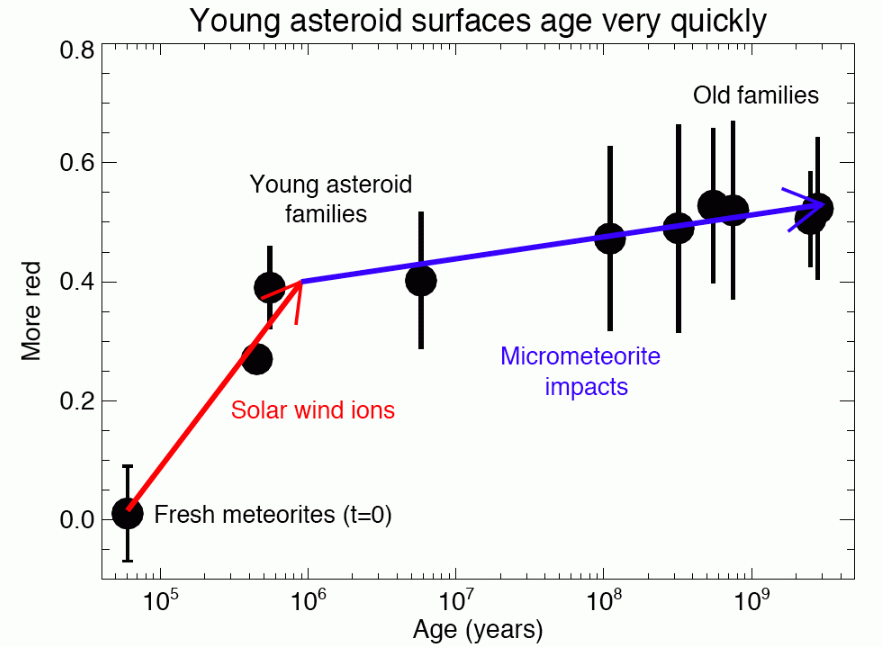 Young asteroid surfaces age very quickly

0.8
0.6
0.4
0.2
0.0

More red

Old families

Young asteroid families

Micrometeorite impacts

Solar wind ions

Fresh meteorites (t=0)

$10^5$ $10^6$ $10^7$ $10^8$ $10^9$

Age (years)